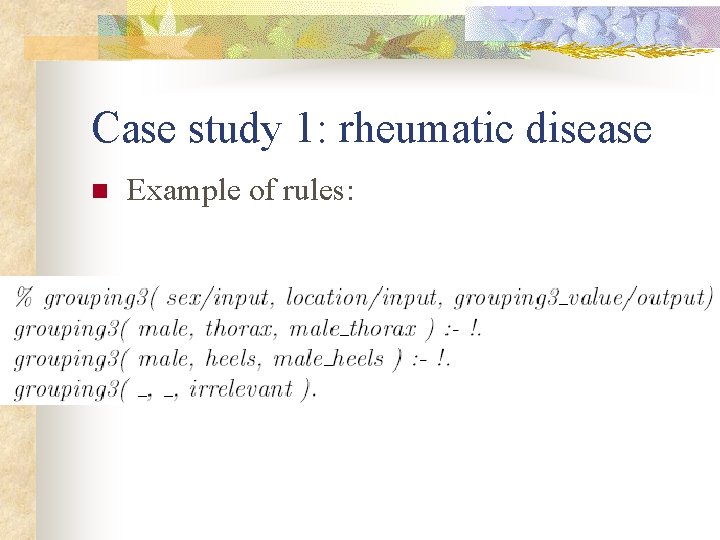 Case study 1: rheumatic disease

Example of rules:

% grouping3( sex/input, location/input, grouping3_value/output)
grouping3( male, thorax, male_thorax ) :- !.
grouping3( male, heels, male_heels ) :- !.
grouping3( _, _, irrelevant ).